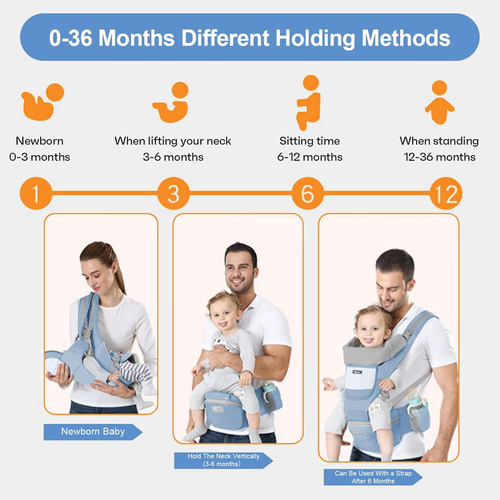 0-36 Months Different Holding Methods

Newborn
0-3 months

When lifting your neck
3-6 months

Sitting time
6-12 months

When standing
12-36 months

1

3

6

12

Newborn Baby

Hold The Neck Vertically
(3-6 months)

Can Be Used With a Strap
After 6 Months